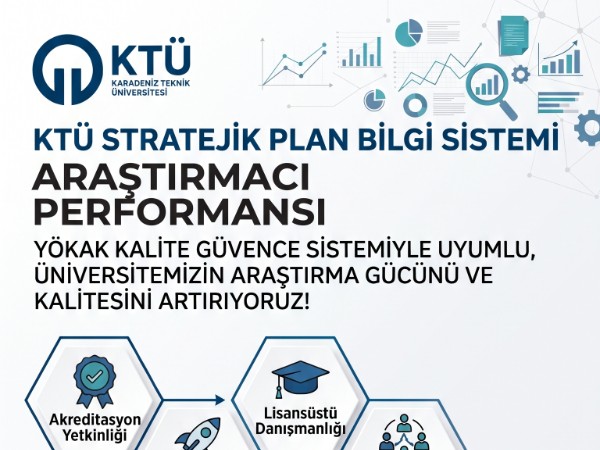 KTÜ
KARADENİZ TEKNİK ÜNİVERSİTESİ

KTÜ STRATEJİK PLAN BİLGİ SİSTEMİ

ARAŞTIRMACI PERFORMANSI

YÖKAK KALİTE GÜVENCE SİSTEMİYLE UYUMLU, ÜNİVERSİTEMİZİN ARAŞTIRMA GÜCÜNÜ VE KALİTESİNİ ARTIRIYORUZ!

Akreditasyon Yetkinliği

Lisansüstü Danışmanlığı